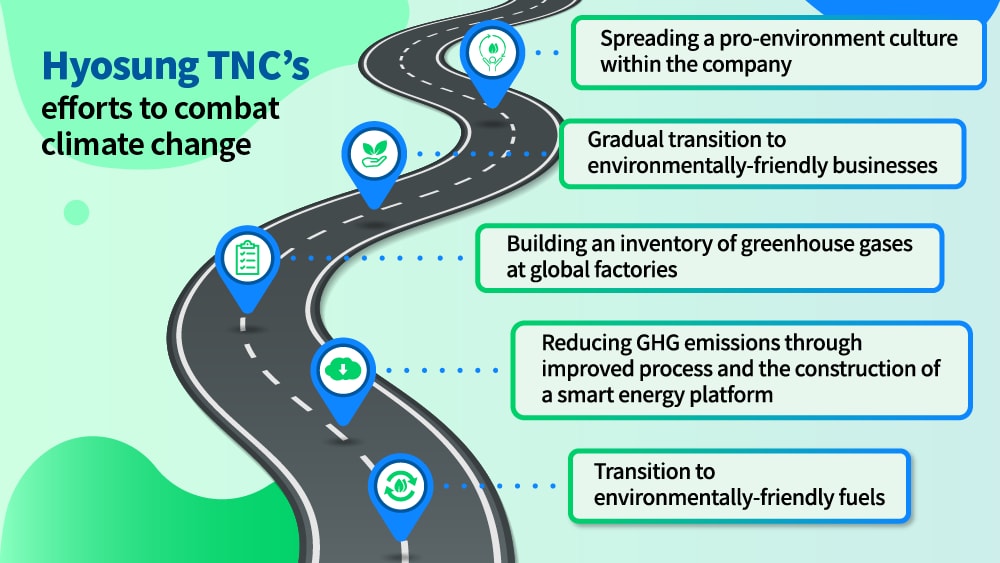 Hyosung TNC's efforts to combat climate change

Spreading a pro-environment culture within the company

Gradual transition to environmentally-friendly businesses

Building an inventory of greenhouse gases at global factories

Reducing GHG emissions through improved process and the construction of a smart energy platform

Transition to environmentally-friendly fuels